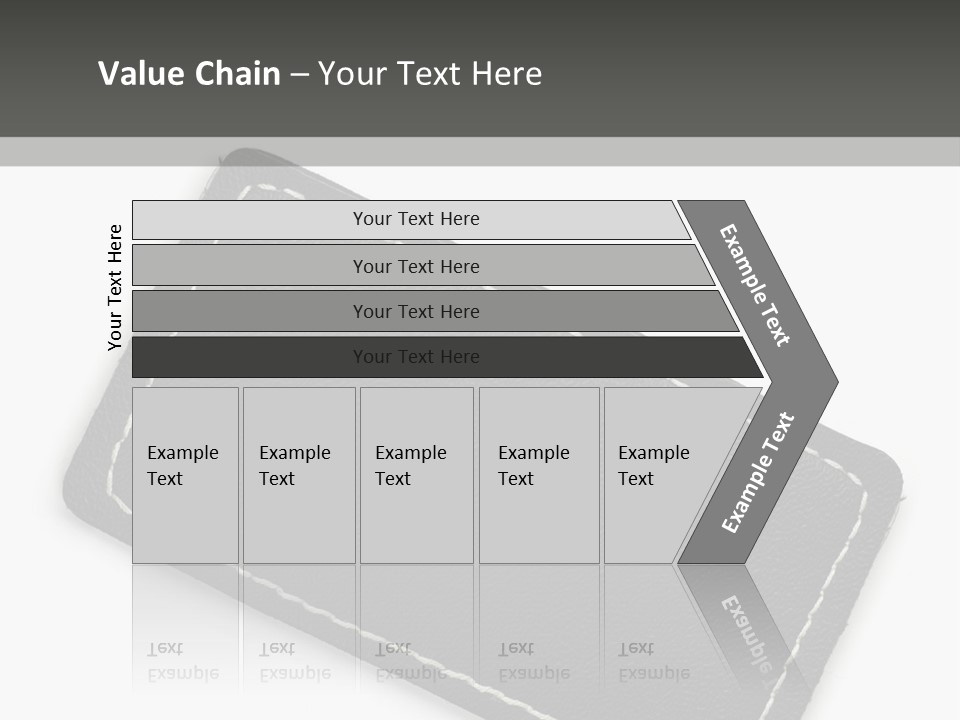 Value Chain – Your Text Here

Your Text Here

Your Text Here

Your Text Here

Your Text Here

Your Text Here

Example Text

Example Text

Example Text

Example Text

Example Text

Example Text

Example Text